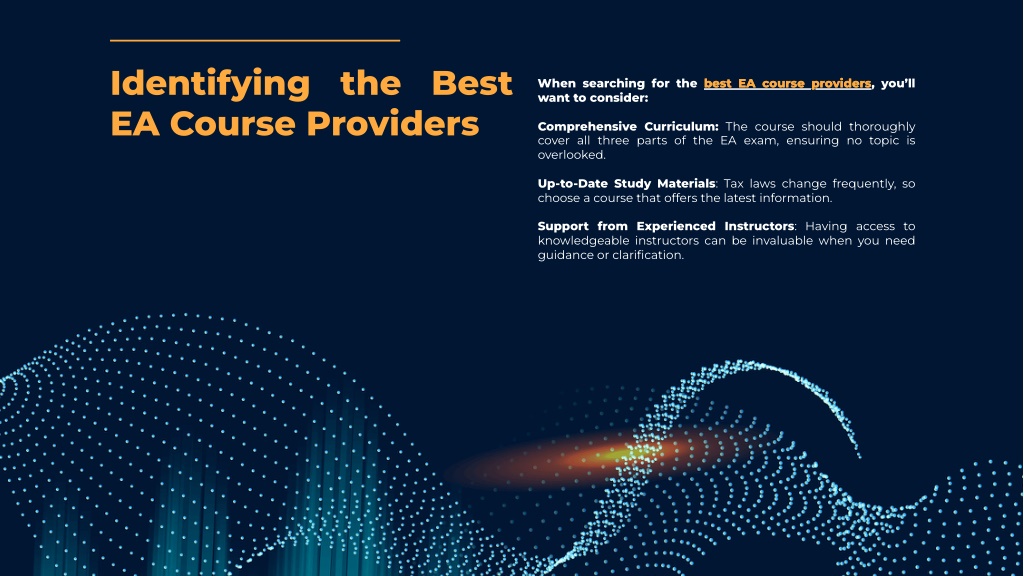 Identifying the Best EA Course Providers

When searching for the best EA course providers, you'll want to consider:

Comprehensive Curriculum: The course should thoroughly cover all three parts of the EA exam, ensuring no topic is overlooked.

Up-to-Date Study Materials: Tax laws change frequently, so choose a course that offers the latest information.

Support from Experienced Instructors: Having access to knowledgeable instructors can be invaluable when you need guidance or clarification.